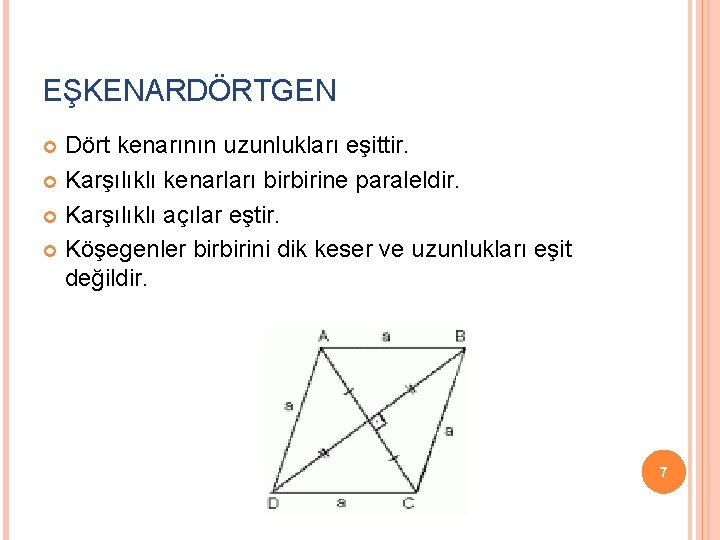 EŞKENARDÖRTGEN

Dört kenarının uzunlukları eşittir.

Karşılıklı kenarları birbirine paraleldir.

Karşılıklı açılar eştir.

Köşegenler birbirini dik keser ve uzunlukları eşit değildir.

A a B
a a
D a C

7